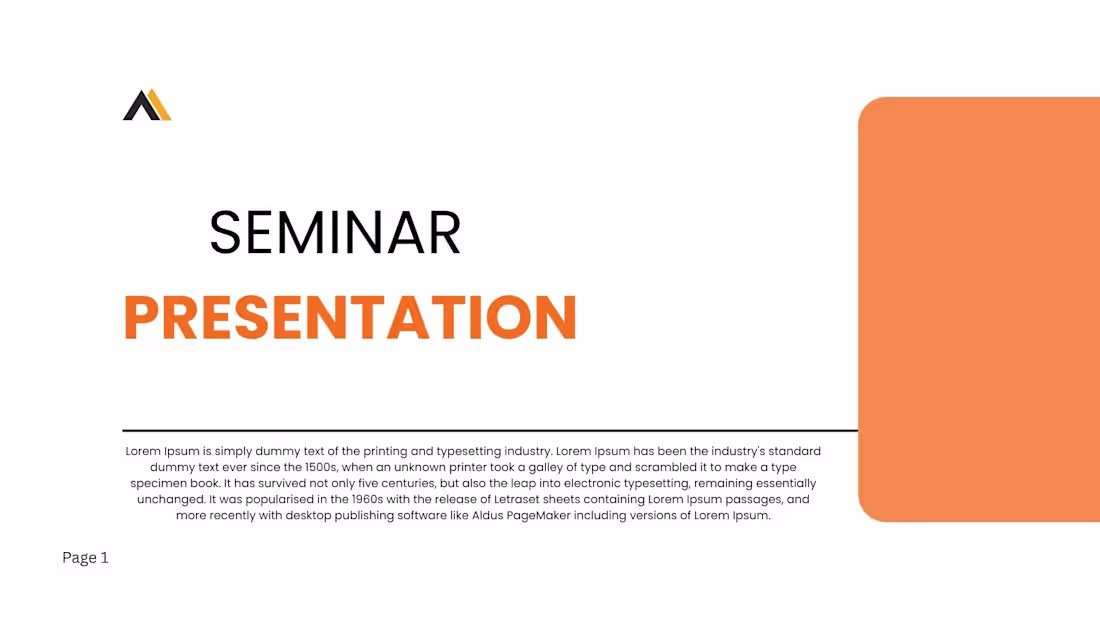 SEMINAR

PRESENTATION

Lorem Ipsum is simply dummy text of the printing and typesetting industry. Lorem Ipsum has been the industry's standard dummy text ever since the 1500s, when an unknown printer took a galley of type and scrambled it to make a type specimen book. It has survived not only five centuries, but also the leap into electronic typesetting, remaining essentially unchanged. It was popularised in the 1960s with the release of Letraset sheets containing Lorem Ipsum passages, and more recently with desktop publishing software like Aldus PageMaker including versions of Lorem Ipsum.

Page 1